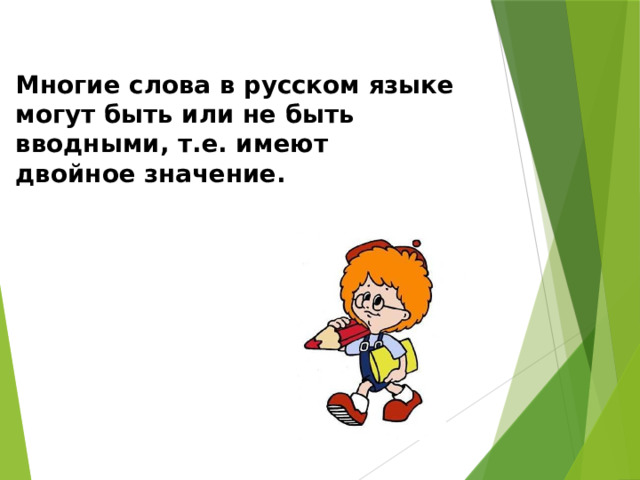 Многие слова в русском языке могут быть или не быть вводными, т.е. имеют двойное значение.